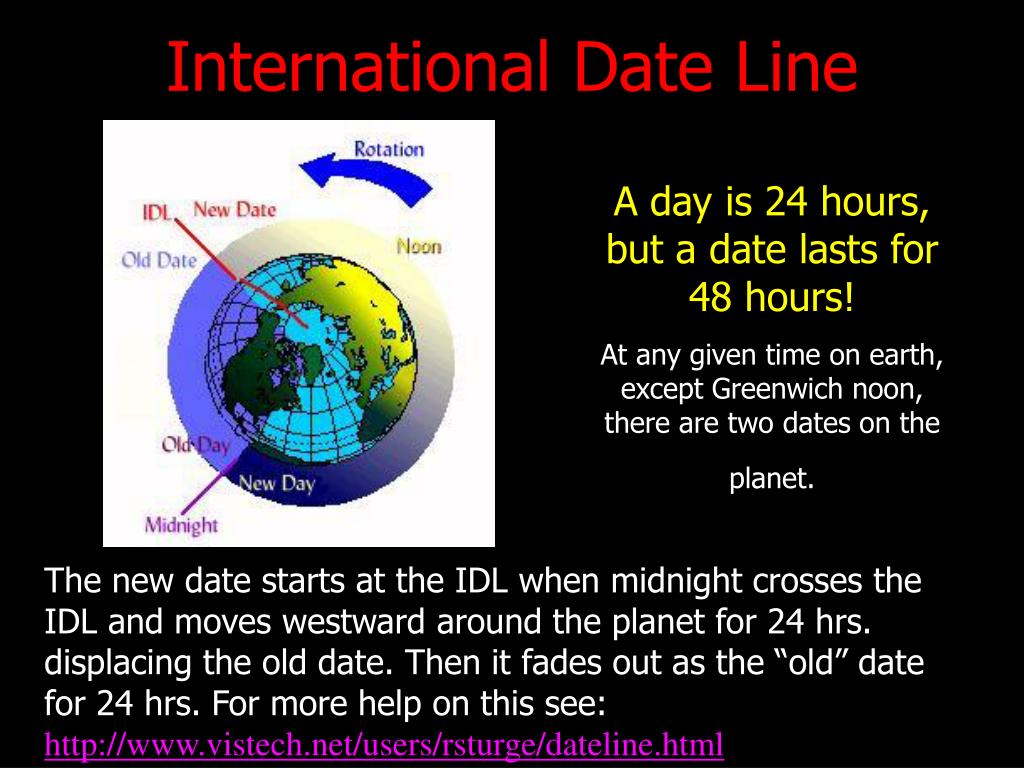 International Date Line

Rotation

IDL

New Date

Old Date

Noon

Old Day

New Day

Midnight

A day is 24 hours, but a date lasts for 48 hours!

At any given time on earth, except Greenwich noon, there are two dates on the planet.

The new date starts at the IDL when midnight crosses the IDL and moves westward around the planet for 24 hrs. displacing the old date. Then it fades out as the “old” date for 24 hrs. For more help on this see: http://www.vistech.net/users/rsturge/dateline.html